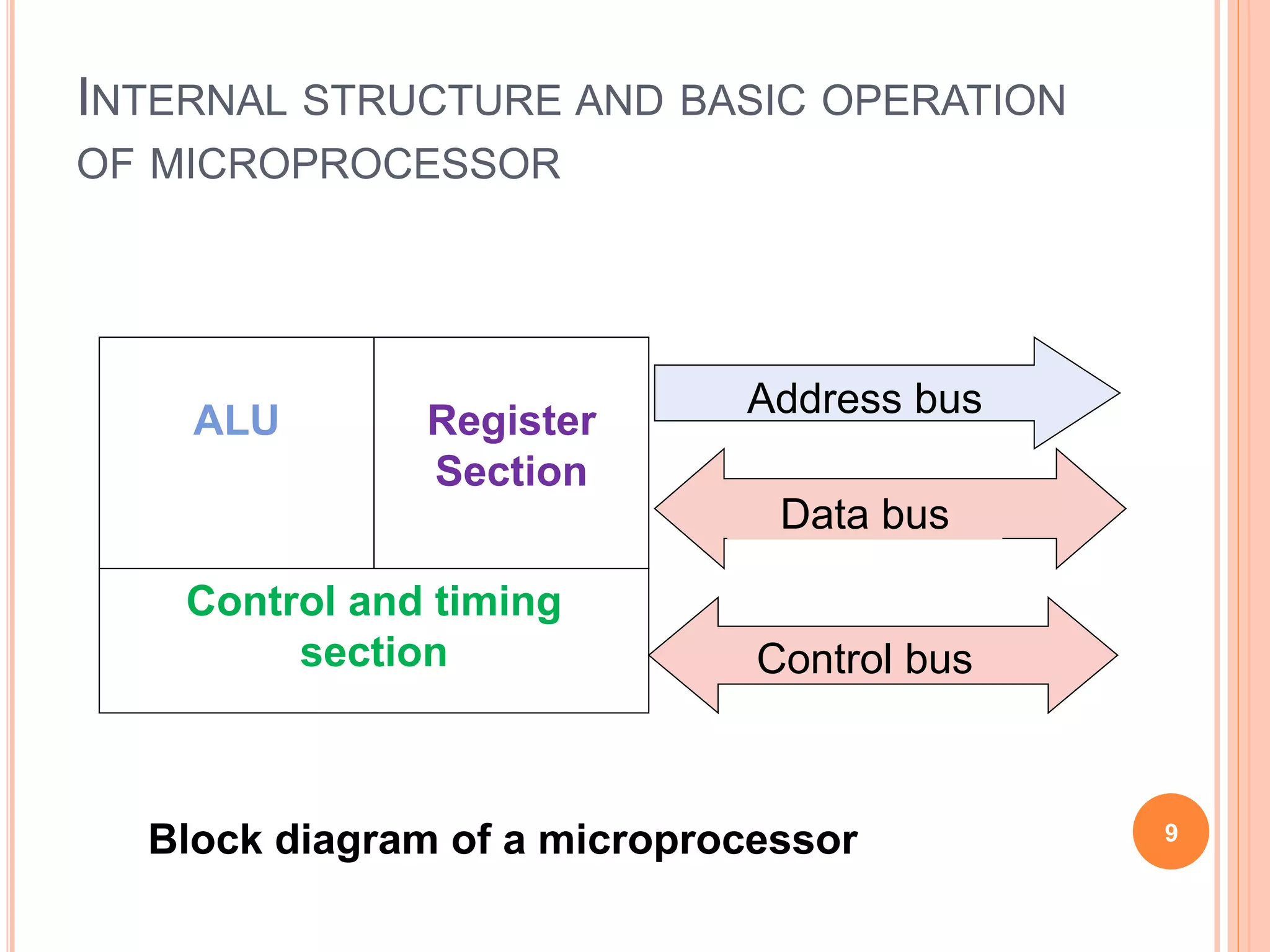 INTERNAL STRUCTURE AND BASIC OPERATION OF MICROPROCESSOR

ALU

Register Section

Control and timing section

Address bus

Data bus

Control bus

Block diagram of a microprocessor

9